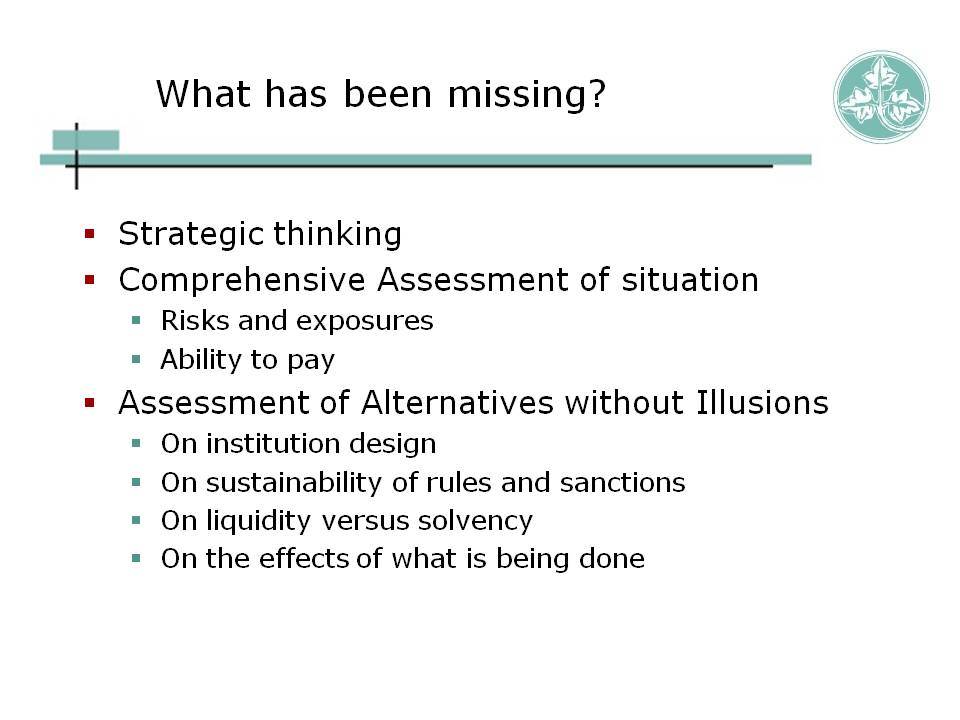 What has been missing?

- Strategic thinking
- Comprehensive Assessment of situation
  - Risks and exposures
  - Ability to pay
- Assessment of Alternatives without Illusions
  - On institution design
  - On sustainability of rules and sanctions
  - On liquidity versus solvency
  - On the effects of what is being done